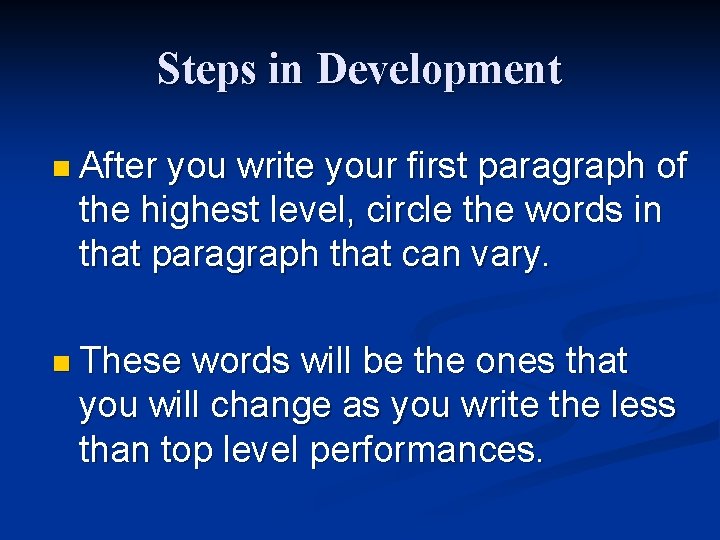 Steps in Development

After you write your first paragraph of the highest level, circle the words in that paragraph that can vary.

These words will be the ones that you will change as you write the less than top level performances.